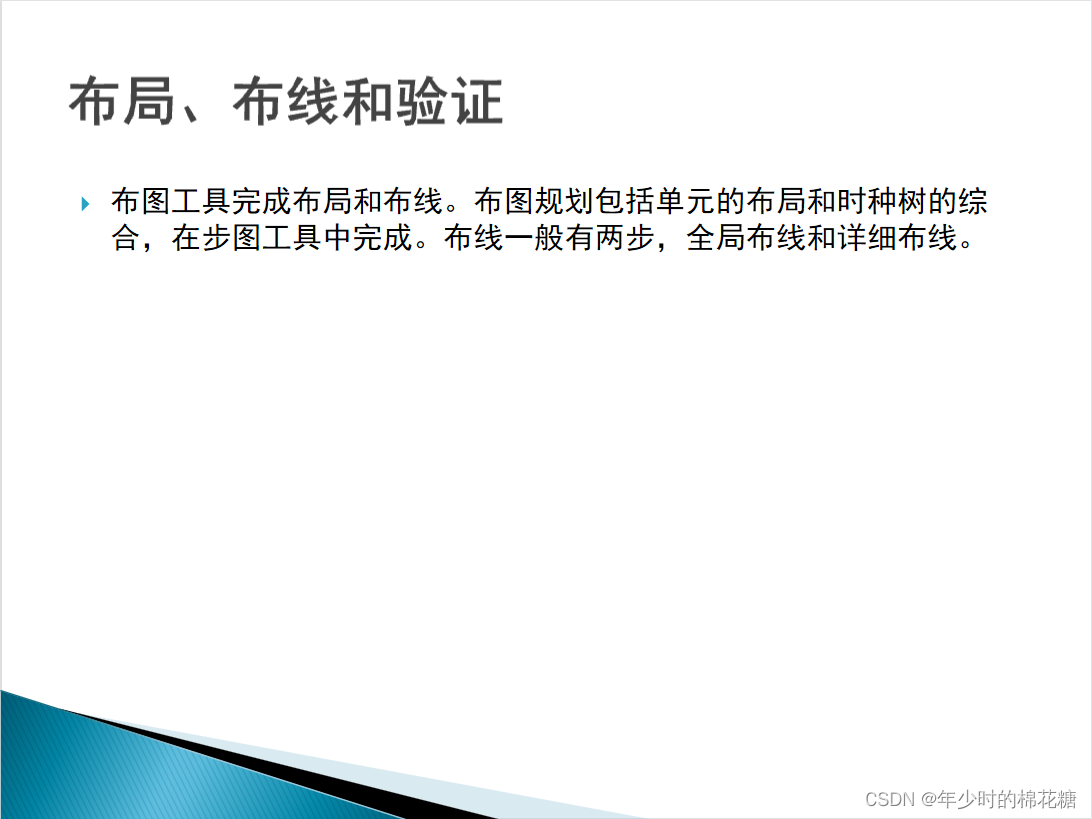 布局、布线和验证

布图工具完成布局和布线。布图规划包括单元的布局和时种树的综合，在步图工具中完成。布线一般有两步，全局布线和详细布线。

CSDN @年少时的棉花糖